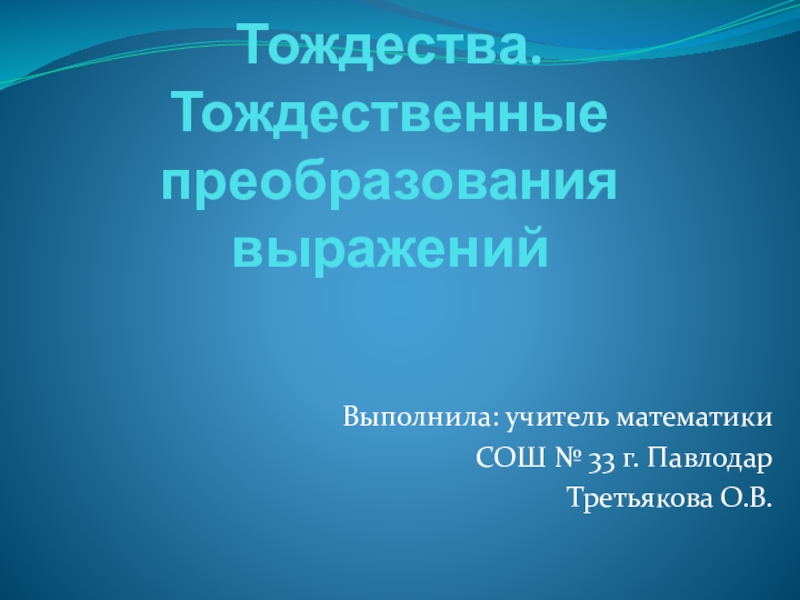 Тождества. Тождественные преобразования выражений

Выполнила: учитель математики
СОШ № 33 г. Павлодар
Третьякова О.В.